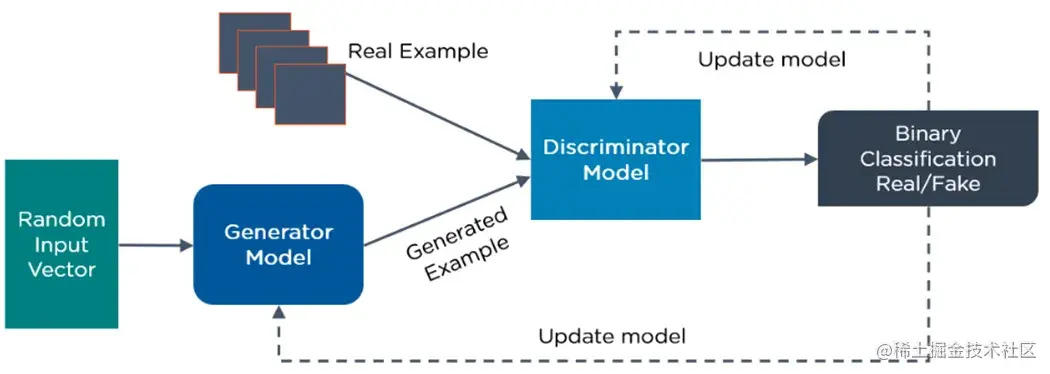 Real Example

Update model

Discriminator Model

Binary Classification Real/Fake

Random Input Vector

Generator Model

Generated Example

Update model

@稀土掘金技术社区